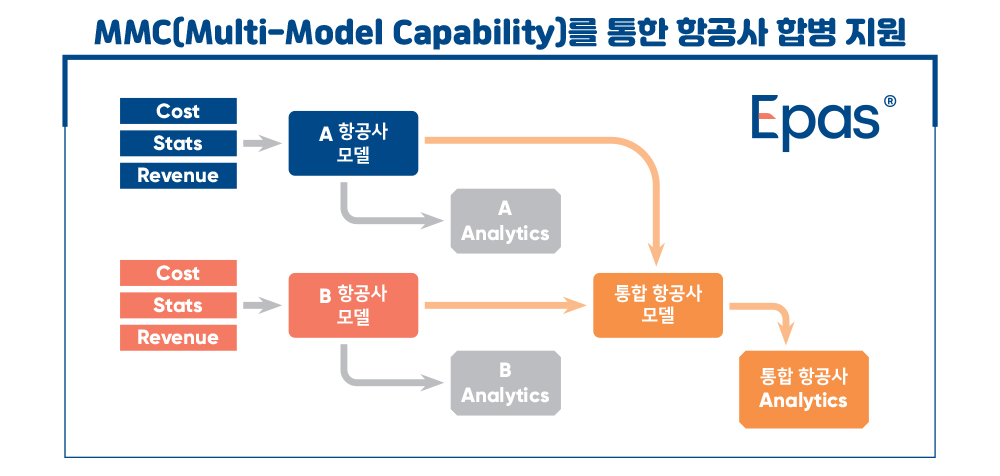 MMC(Multi-Model Capability)를 통한 항공사 합병 지원

Epas®

Cost
Stats
Revenue

A 항공사 모델

A Analytics

Cost
Stats
Revenue

B 항공사 모델

B Analytics

통합 항공사 모델

통합 항공사 Analytics